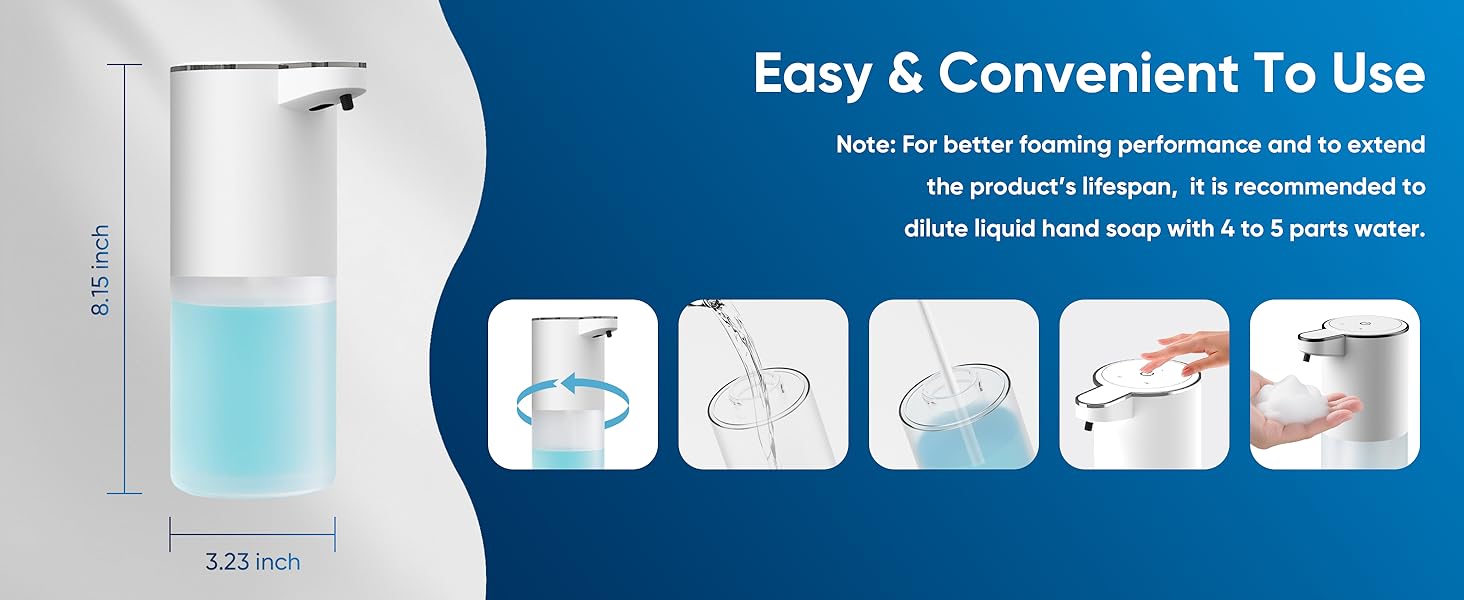 8.15 inch

3.23 inch

Easy & Convenient To Use

Note: For better foaming performance and to extend the product's lifespan, it is recommended to dilute liquid hand soap with 4 to 5 parts water.